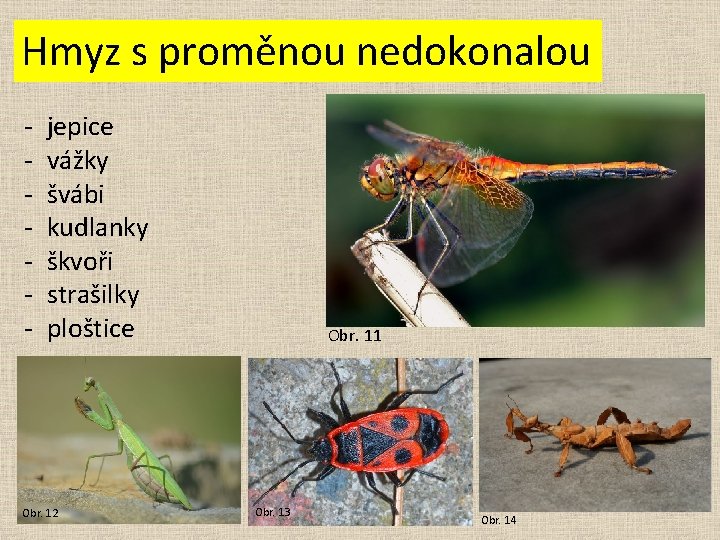 Hmyz s proměnou nedokonalou

- jepice
- vážky
- švábi
- kudlanky
- škvoři
- strašilky
- ploštice

Obr. 11

Obr. 12

Obr. 13

Obr. 14